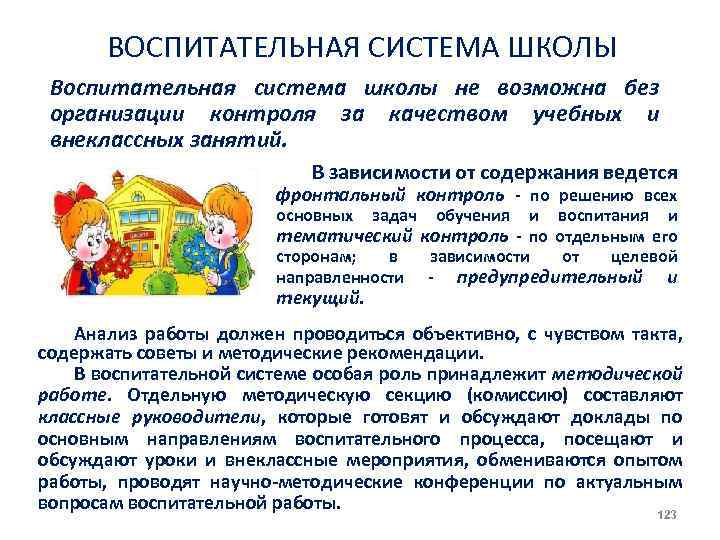 ВОСПИТАТЕЛЬНАЯ СИСТЕМА ШКОЛЫ

Воспитательная система школы не возможна без организации контроля за качеством учебных и внеклассных занятий.

В зависимости от содержания ведется фронтальный контроль - по решению всех основных задач обучения и воспитания и тематический контроль - по отдельным его сторонам; в зависимости от целевой направленности - предупредительный и текущий.

Анализ работы должен проводиться объективно, с чувством такта, содержать советы и методические рекомендации.

В воспитательной системе особая роль принадлежит методической работе. Отдельную методическую секцию (комиссию) составляют классные руководители, которые готовят и обсуждают доклады по основным направлениям воспитательного процесса, посещают и обсуждают уроки и внеклассные мероприятия, обмениваются опытом работы, проводят научно-методические конференции по актуальным вопросам воспитательной работы.

123